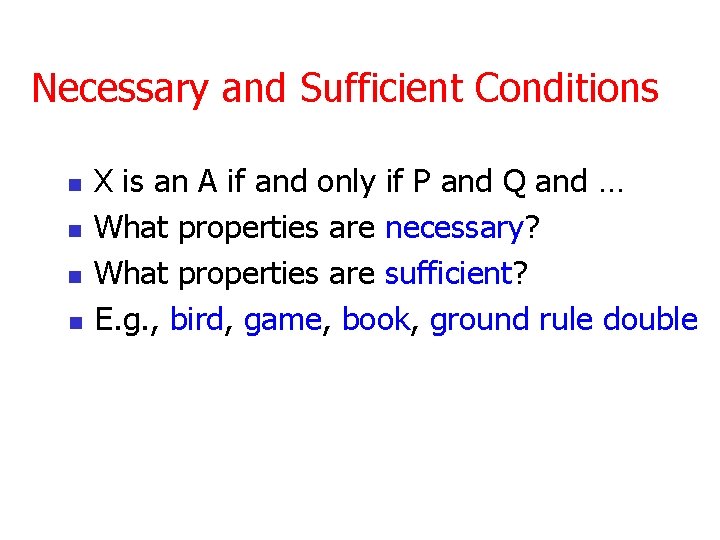 Necessary and Sufficient Conditions

- X is an A if and only if P and Q and …
- What properties are necessary?
- What properties are sufficient?
- E.g., bird, game, book, ground rule double